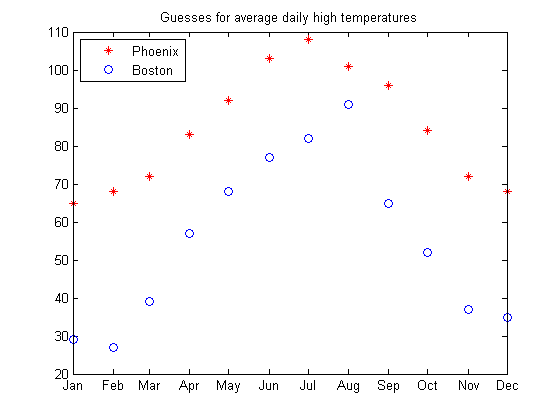 Guesses for average daily high temperatures

Phoenix
Boston

110
100
90
80
70
60
50
40
30
20

Jan Feb Mar Apr May Jun Jul Aug Sep Oct Nov Dec